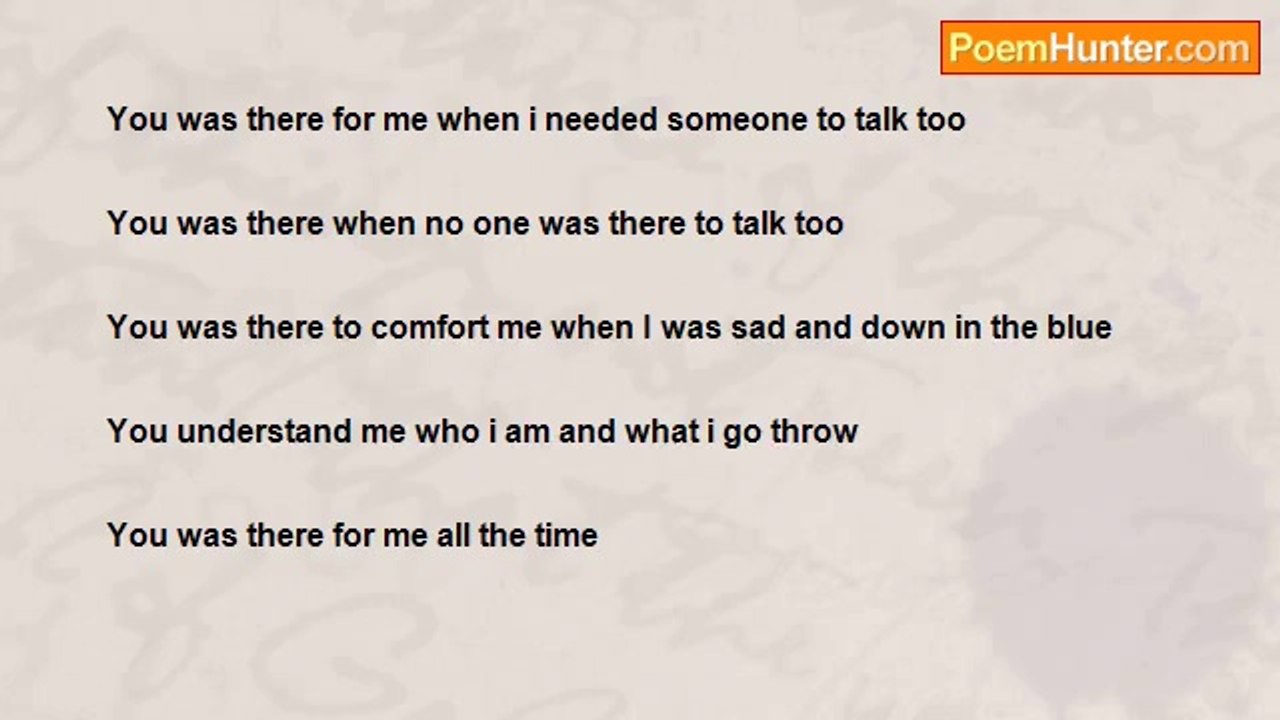 PoemHunter.com

You was there for me when i needed someone to talk too

You was there when no one was there to talk too

You was there to comfort me when I was sad and down in the blue

You understand me who i am and what i go throw

You was there for me all the time